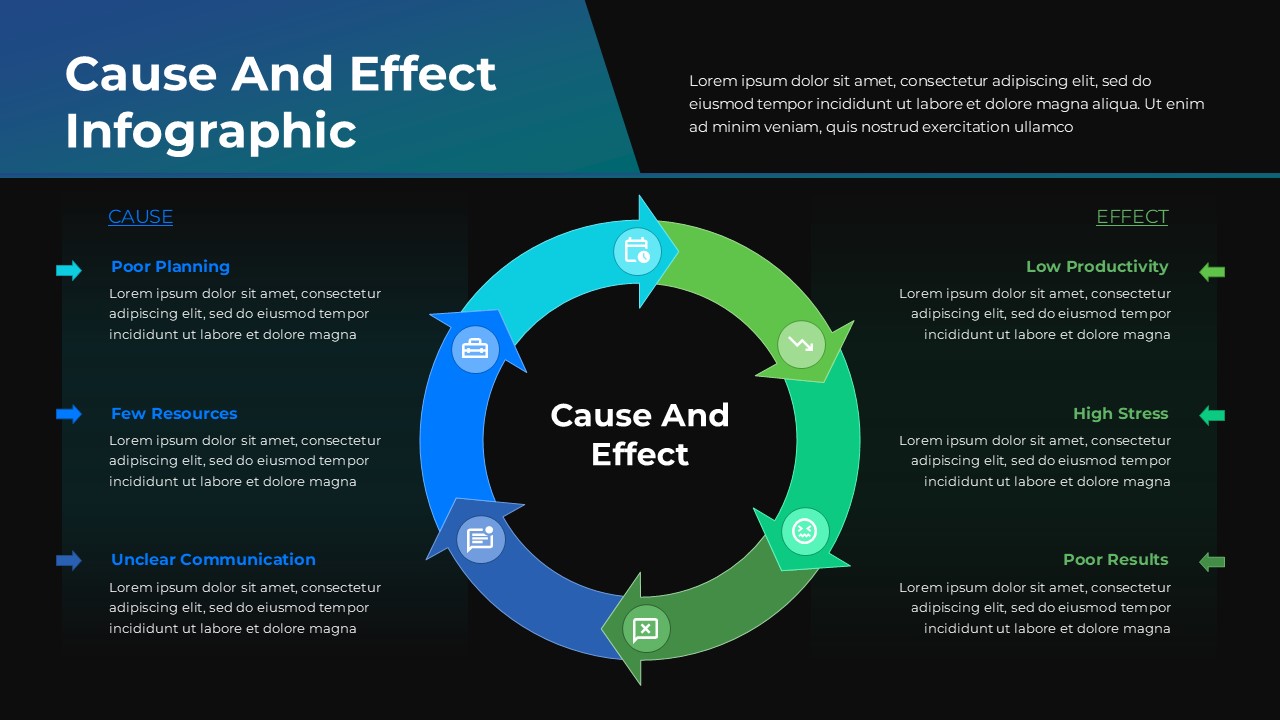 Cause And Effect Infographic

Lorem ipsum dolor sit amet, consectetur adipiscing elit, sed do eiusmod tempor incididunt ut labore et dolore magna aliqua. Ut enim ad minim veniam, quis nostrud exercitation ullamco

CAUSE

Poor Planning
Lorem ipsum dolor sit amet, consectetur adipiscing elit, sed do eiusmod tempor incididunt ut labore et dolore magna

Few Resources
Lorem ipsum dolor sit amet, consectetur adipiscing elit, sed do eiusmod tempor incididunt ut labore et dolore magna

Unclear Communication
Lorem ipsum dolor sit amet, consectetur adipiscing elit, sed do eiusmod tempor incididunt ut labore et dolore magna

Cause And Effect

EFFECT

Low Productivity
Lorem ipsum dolor sit amet, consectetur adipiscing elit, sed do eiusmod tempor incididunt ut labore et dolore magna

High Stress
Lorem ipsum dolor sit amet, consectetur adipiscing elit, sed do eiusmod tempor incididunt ut labore et dolore magna

Poor Results
Lorem ipsum dolor sit amet, consectetur adipiscing elit, sed do eiusmod tempor incididunt ut labore et dolore magna